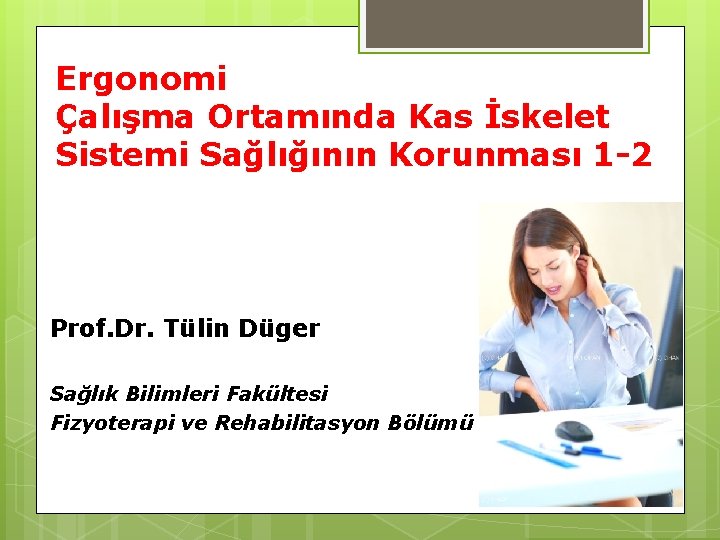 Ergonomi
Çalışma Ortamında Kas İskelet Sistemi Sağlığının Korunması 1-2

Prof.Dr. Tülin Düger

Sağlık Bilimleri Fakültesi
Fizyoterapi ve Rehabilitasyon Bölümü